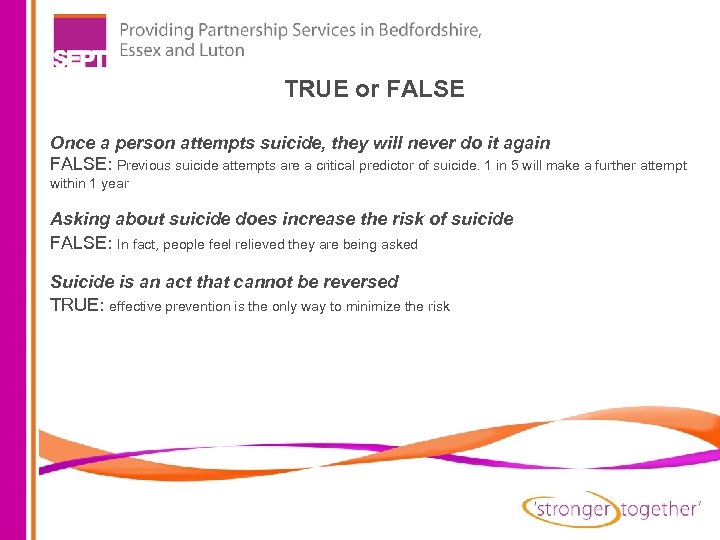 SEPT

Providing Partnership Services in Bedfordshire, Essex and Luton

TRUE or FALSE

Once a person attempts suicide, they will never do it again
FALSE: Previous suicide attempts are a critical predictor of suicide. 1 in 5 will make a further attempt within 1 year

Asking about suicide does increase the risk of suicide
FALSE: In fact, people feel relieved they are being asked

Suicide is an act that cannot be reversed
TRUE: effective prevention is the only way to minimize the risk

'stronger together'